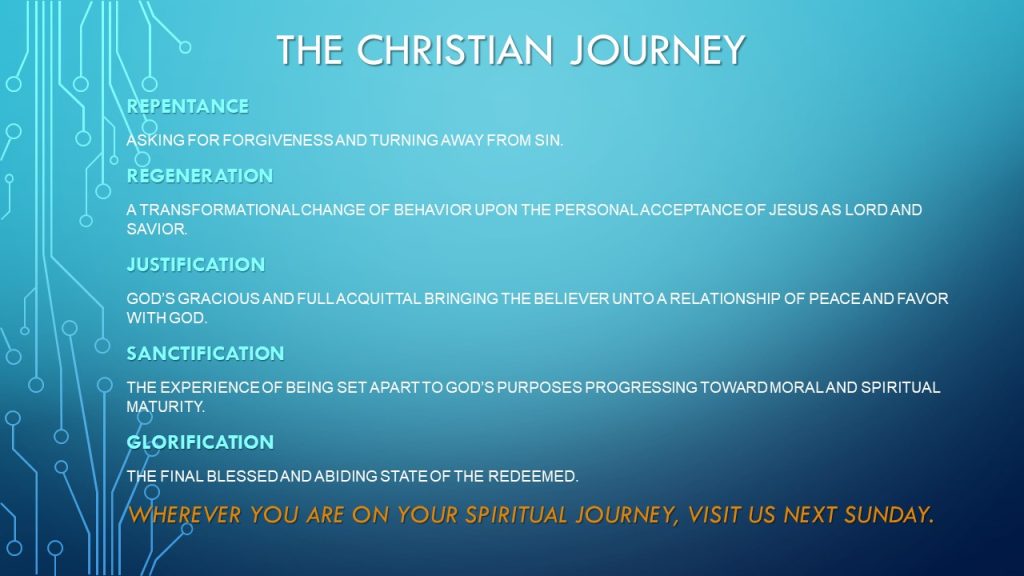 THE CHRISTIAN JOURNEY

REPENTANCE

ASKING FOR FORGIVENESS AND TURNING AWAY FROM SIN.

REGENERATION

A TRANSFORMATIONAL CHANGE OF BEHAVIOR UPON THE PERSONAL ACCEPTANCE OF JESUS AS LORD AND SAVIOR.

JUSTIFICATION

GOD'S GRACIOUS AND FULL ACQUITTAL BRINGING THE BELIEVER UNTO A RELATIONSHIP OF PEACE AND FAVOR WITH GOD.

SANCTIFICATION

THE EXPERIENCE OF BEING SET APART TO GOD'S PURPOSES PROGRESSING TOWARD MORAL AND SPIRITUAL MATURITY.

GLORIFICATION

THE FINAL BLESSED AND ABIDING STATE OF THE REDEEMED.

WHEREVER YOU ARE ON YOUR SPIRITUAL JOURNEY, VISIT US NEXT SUNDAY.